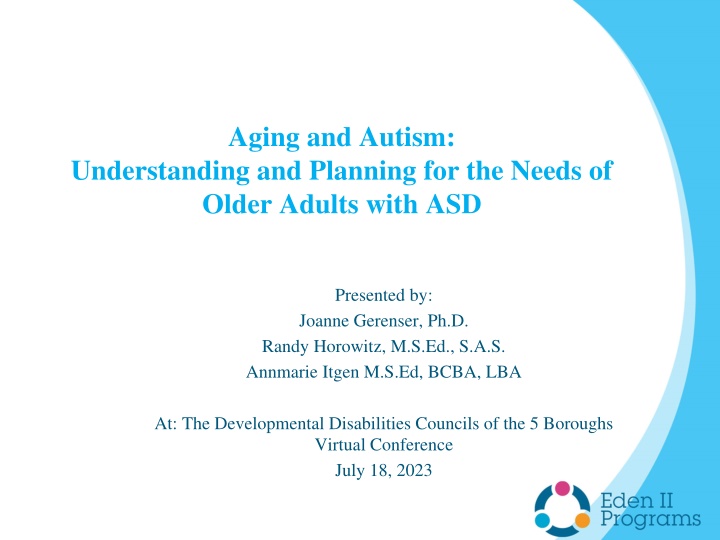 Aging and Autism:
Understanding and Planning for the Needs of Older Adults with ASD

Presented by:
Joanne Gerenser, Ph.D.
Randy Horowitz, M.S.Ed., S.A.S.
Annmarie Itgen M.S.Ed, BCBA, LBA

At: The Developmental Disabilities Councils of the 5 Boroughs Virtual Conference
July 18, 2023

Eden II Programs